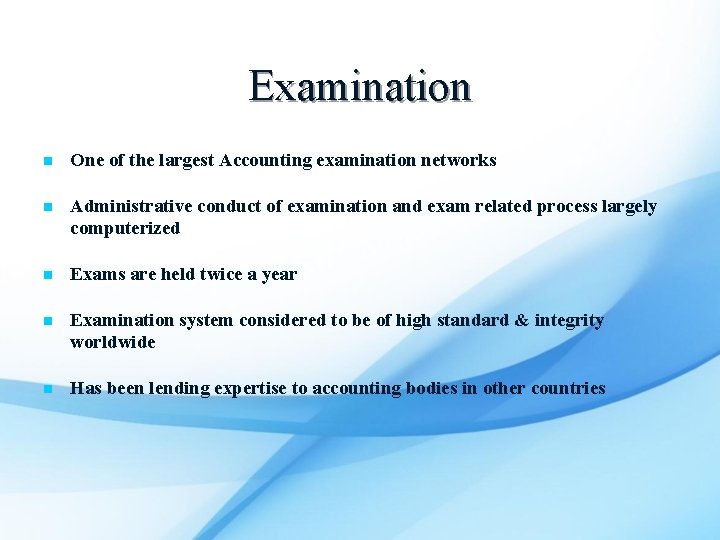 Examination

- One of the largest Accounting examination networks

- Administrative conduct of examination and exam related process largely computerized

- Exams are held twice a year

- Examination system considered to be of high standard & integrity worldwide

- Has been lending expertise to accounting bodies in other countries